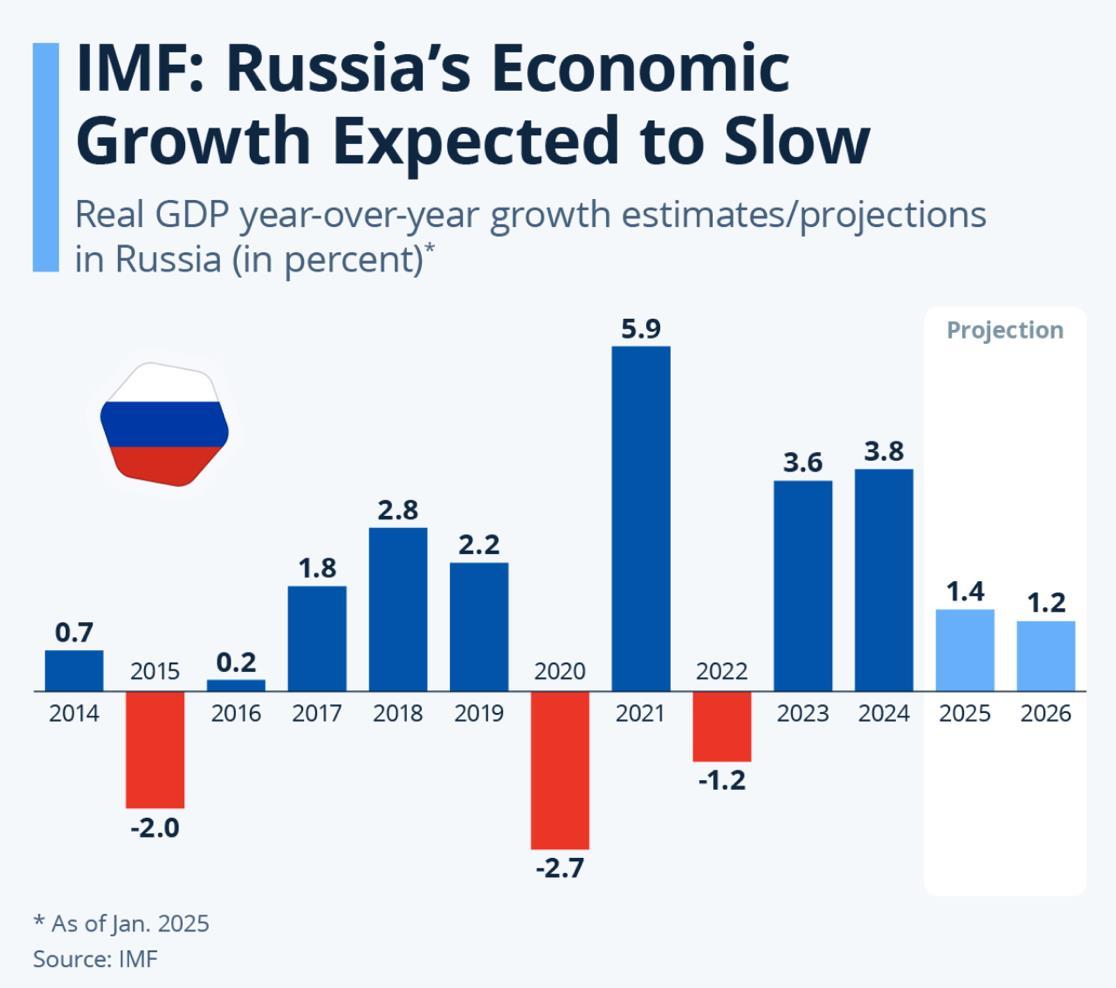 IMF: Russia's Economic Growth Expected to Slow

Real GDP year-over-year growth estimates/projections in Russia (in percent)*

Projection

0.7
2014

2015
-2.0

0.2
2016

1.8
2017

2.8
2018

2.2
2019

2020
-2.7

5.9
2021

2022
-1.2

3.6
2023

3.8
2024

1.4
2025

1.2
2026

* As of Jan. 2025
Source: IMF